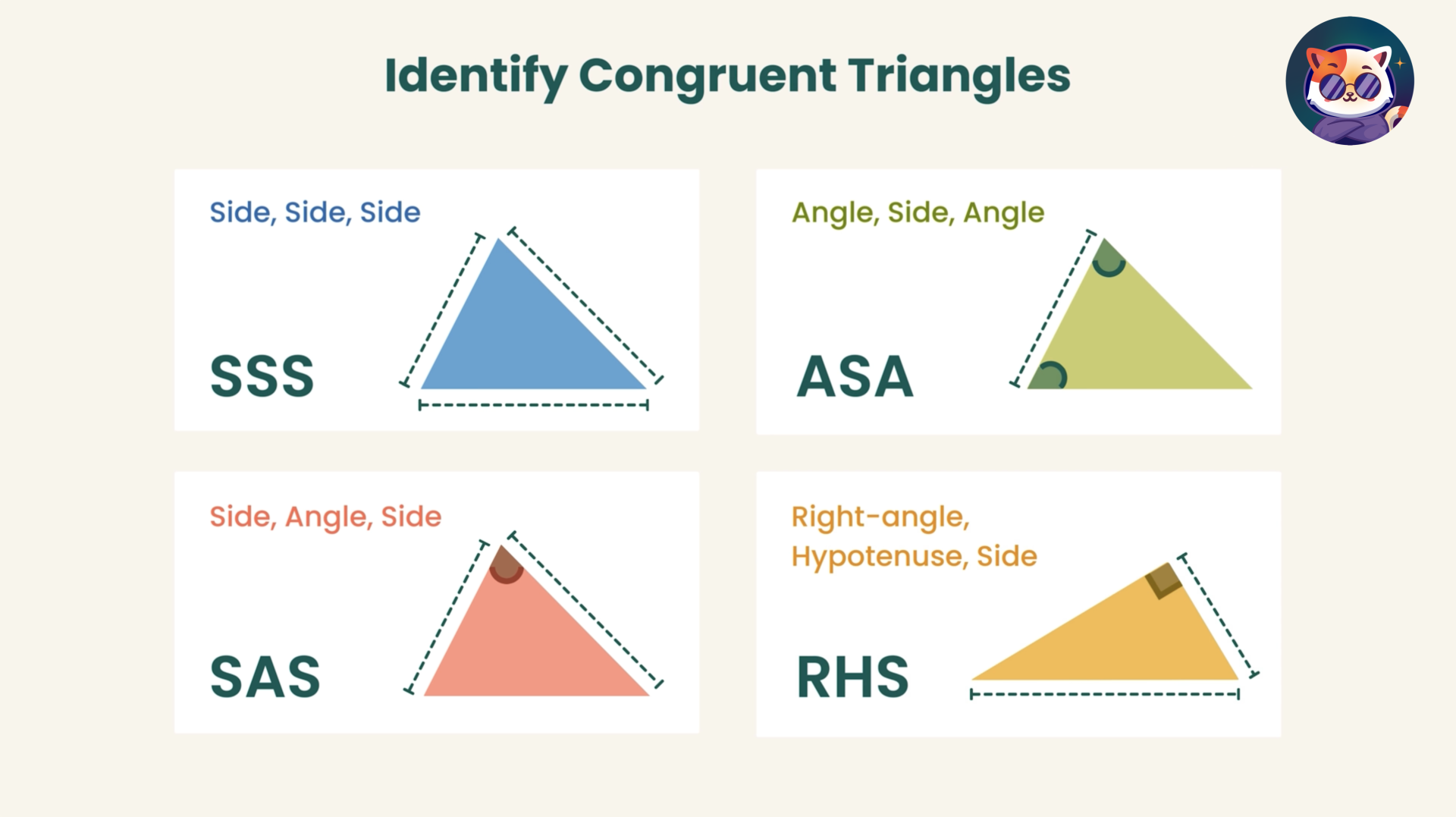 Identify Congruent Triangles

Side, Side, Side

SSS

Angle, Side, Angle

ASA

Side, Angle, Side

SAS

Right-angle, Hypotenuse, Side

RHS